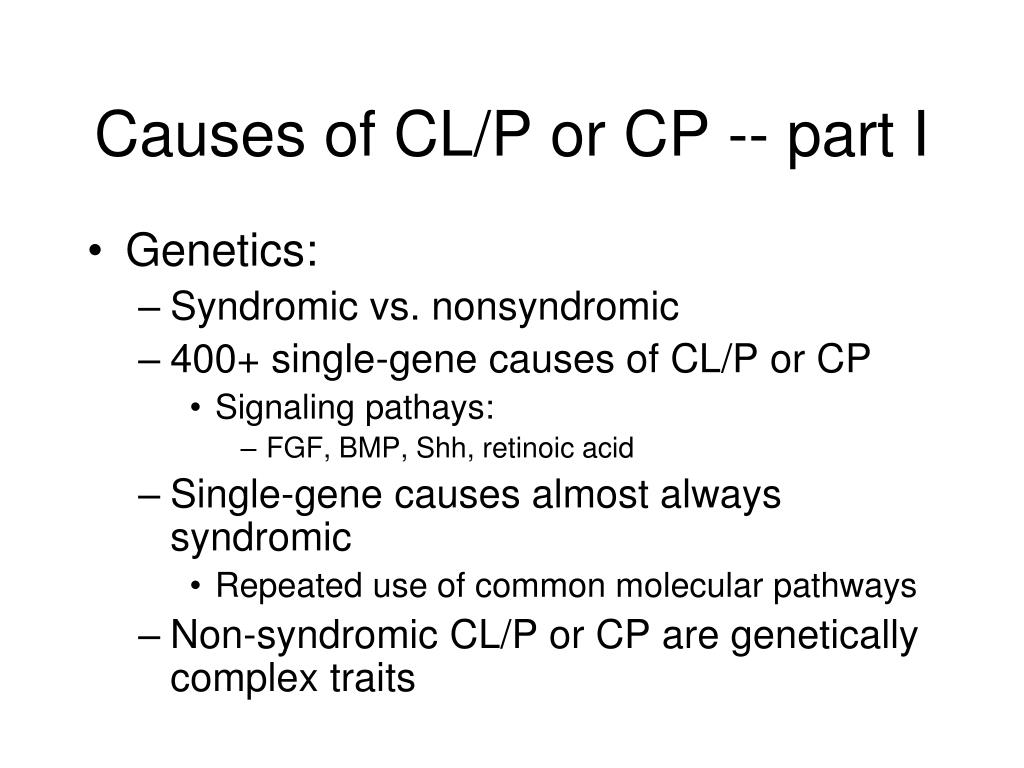 Causes of CL/P or CP -- part I

• Genetics:
  – Syndromic vs. nonsyndromic
  – 400+ single-gene causes of CL/P or CP
    • Signaling pathays:
      – FGF, BMP, Shh, retinoic acid
  – Single-gene causes almost always syndromic
    • Repeated use of common molecular pathways
  – Non-syndromic CL/P or CP are genetically complex traits